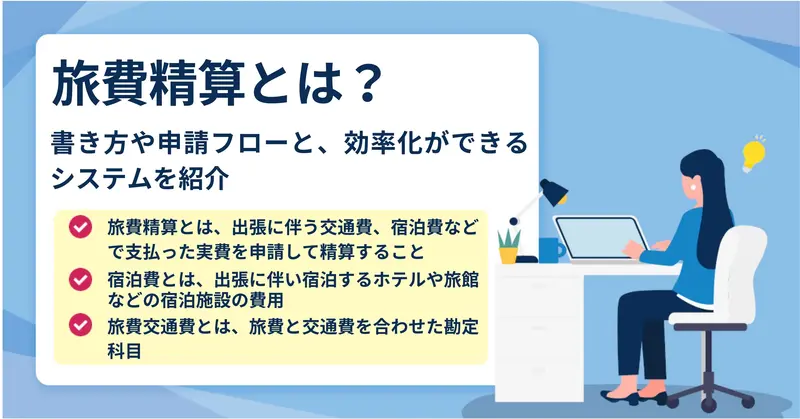 旅費精算とは？

書き方や申請フローと、効率化ができるシステムを紹介

旅費精算とは、出張に伴う交通費、宿泊費などで支払った実費を申請して精算すること

宿泊費とは、出張に伴い宿泊するホテルや旅館などの宿泊施設の費用

旅費交通費とは、旅費と交通費を合わせた勘定科目